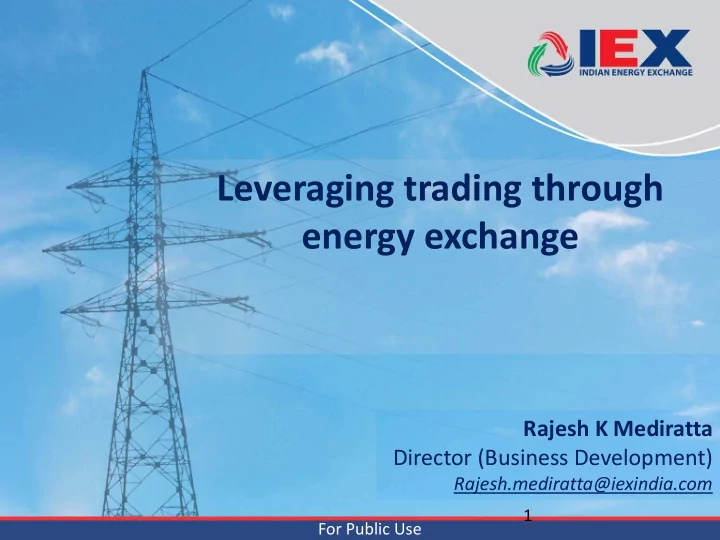 IEX
INDIAN ENERGY EXCHANGE

Leveraging trading through energy exchange

Rajesh K Mediratta
Director (Business Development)
Rajesh.mediratta@iexindia.com

1

For Public Use